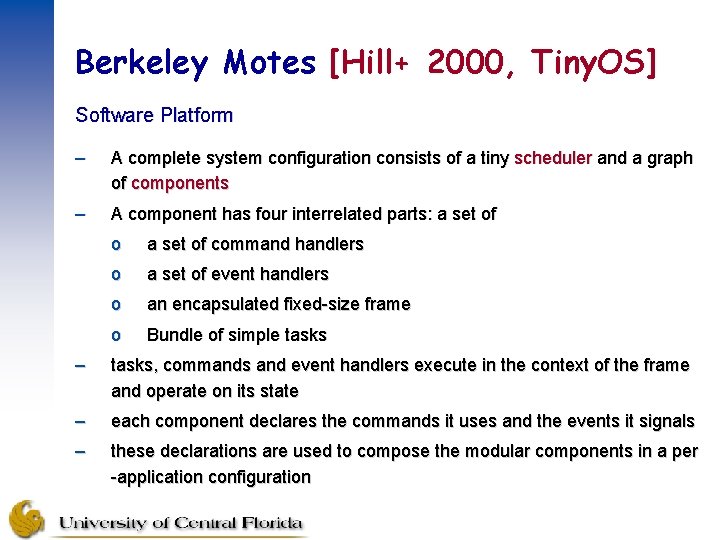 Berkeley Motes [Hill+ 2000, TinyOS]

Software Platform

– A complete system configuration consists of a tiny scheduler and a graph of components

– A component has four interrelated parts: a set of

o a set of command handlers

o a set of event handlers

o an encapsulated fixed-size frame

o Bundle of simple tasks

– tasks, commands and event handlers execute in the context of the frame and operate on its state

– each component declares the commands it uses and the events it signals

– these declarations are used to compose the modular components in a per -application configuration

University of Central Florida